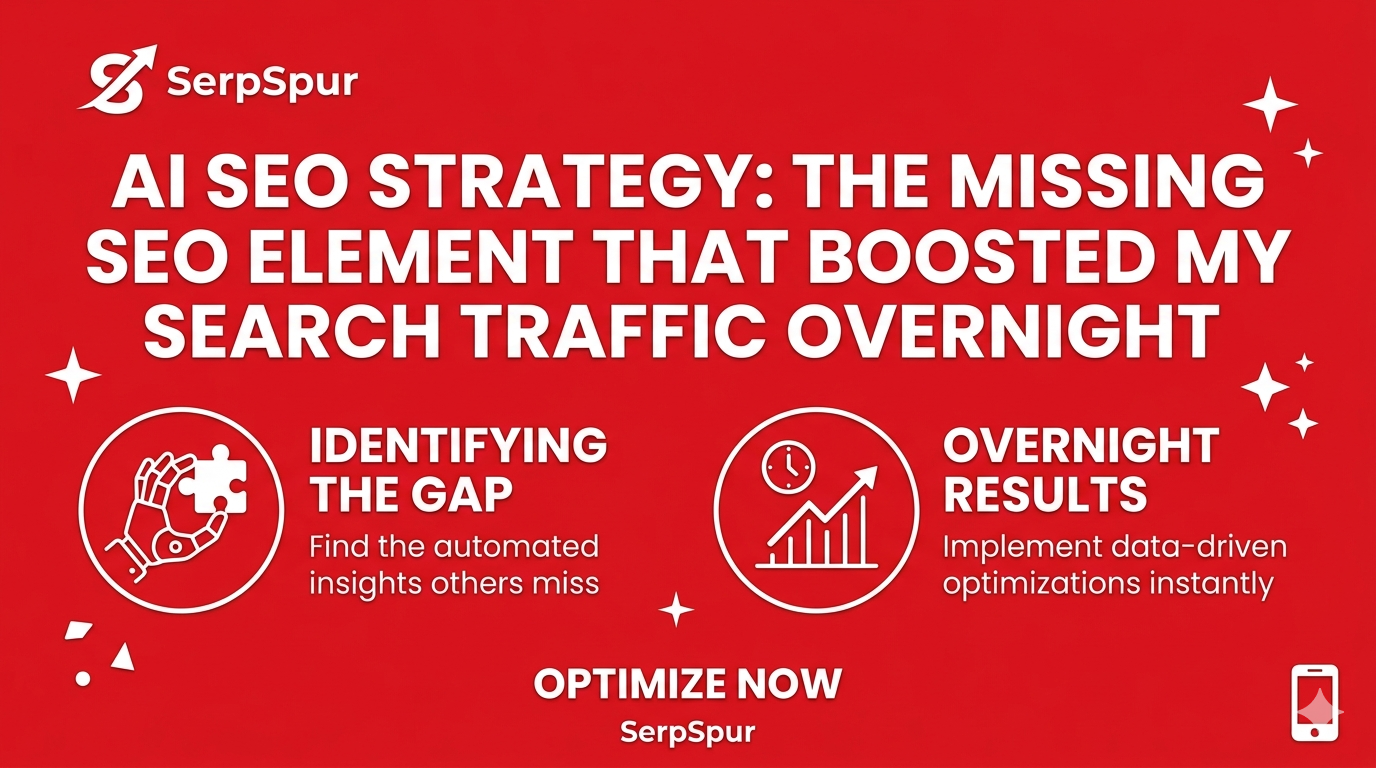 SerpSpur

AI SEO STRATEGY: THE MISSING SEO ELEMENT THAT BOOSTED MY SEARCH TRAFFIC OVERNIGHT

IDENTIFYING THE GAP
Find the automated insights others miss

OVERNIGHT RESULTS
Implement data-driven optimizations instantly

OPTIMIZE NOW
SerpSpur